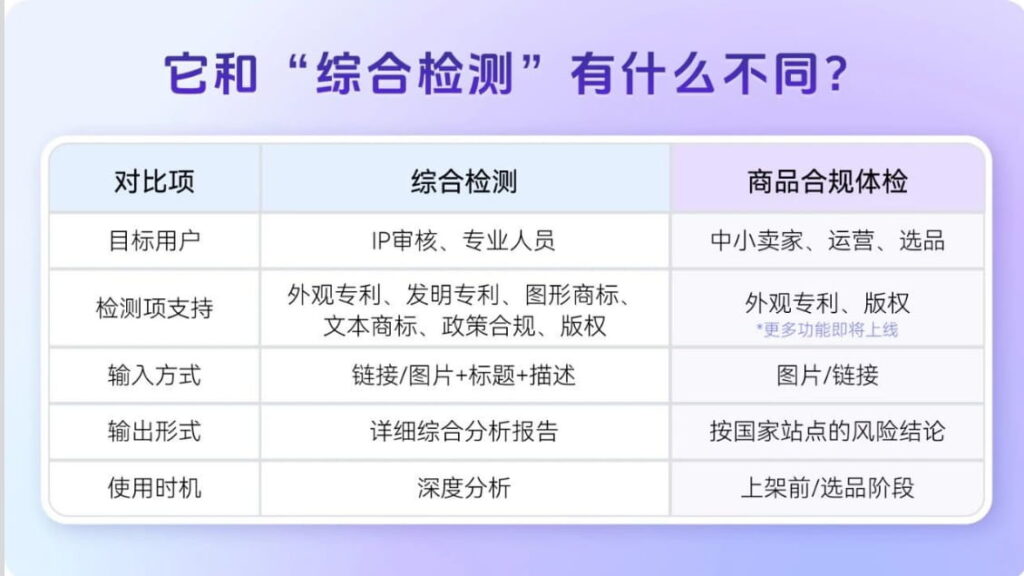 它和“综合检测”有什么不同？

| 对比项 | 综合检测 | 商品合规体检 |
|---|---|---|
| 目标用户 | IP审核、专业人员 | 中小卖家、运营、选品 |
| 检测项支持 | 外观专利、发明专利、图形商标、文本商标、政策合规、版权 | 外观专利、版权 *更多功能即将上线 |
| 输入方式 | 链接/图片+标题+描述 | 图片/链接 |
| 输出形式 | 详细综合分析报告 | 按国家站点的风险结论 |
| 使用时机 | 深度分析 | 上架前/选品阶段 |